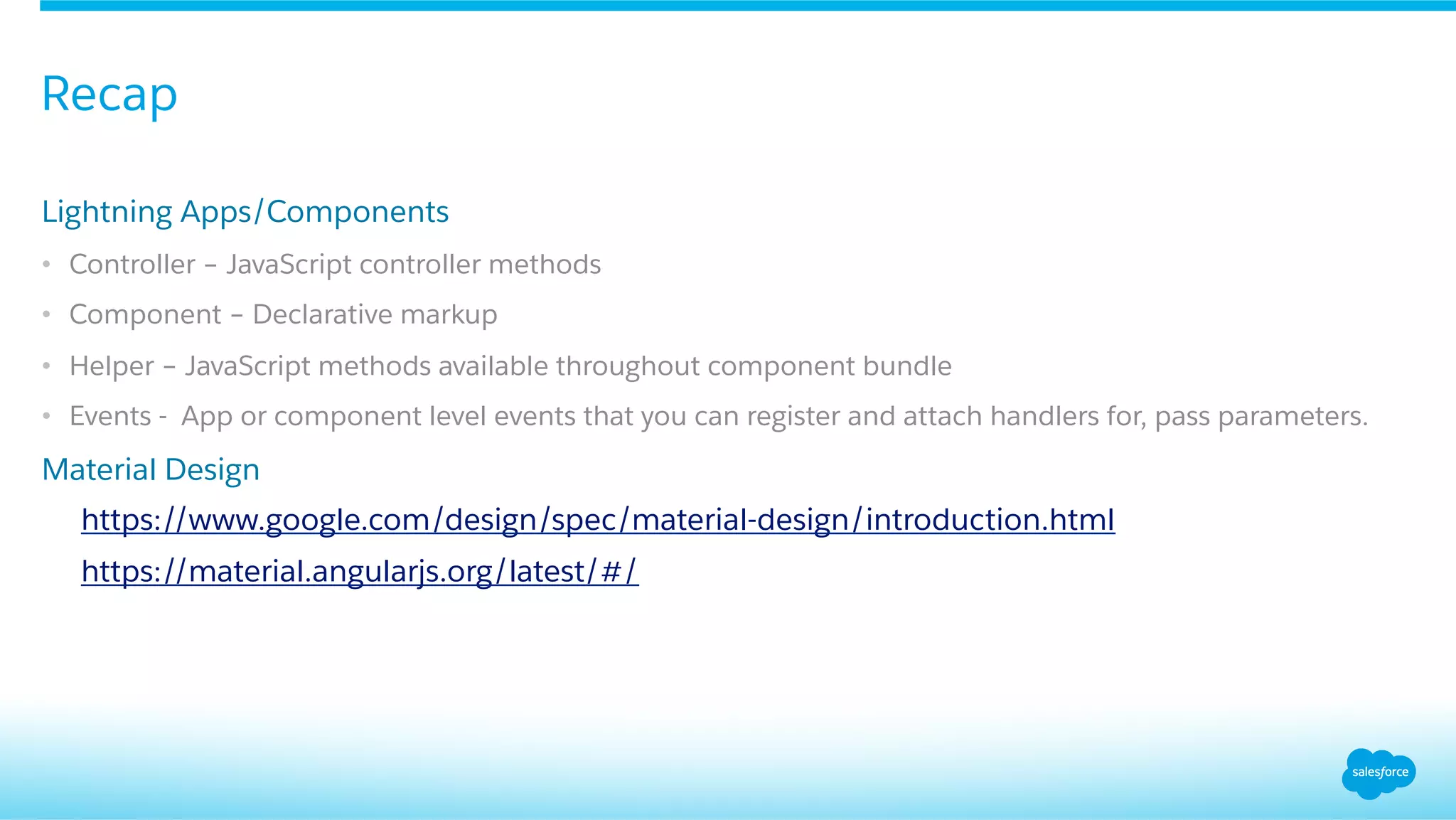 Recap

Lightning Apps/Components

• Controller – JavaScript controller methods
• Component – Declarative markup
• Helper – JavaScript methods available throughout component bundle
• Events - App or component level events that you can register and attach handlers for, pass parameters.

Material Design

https://www.google.com/design/spec/material-design/introduction.html
https://material.angularjs.org/latest/#/

salesforce